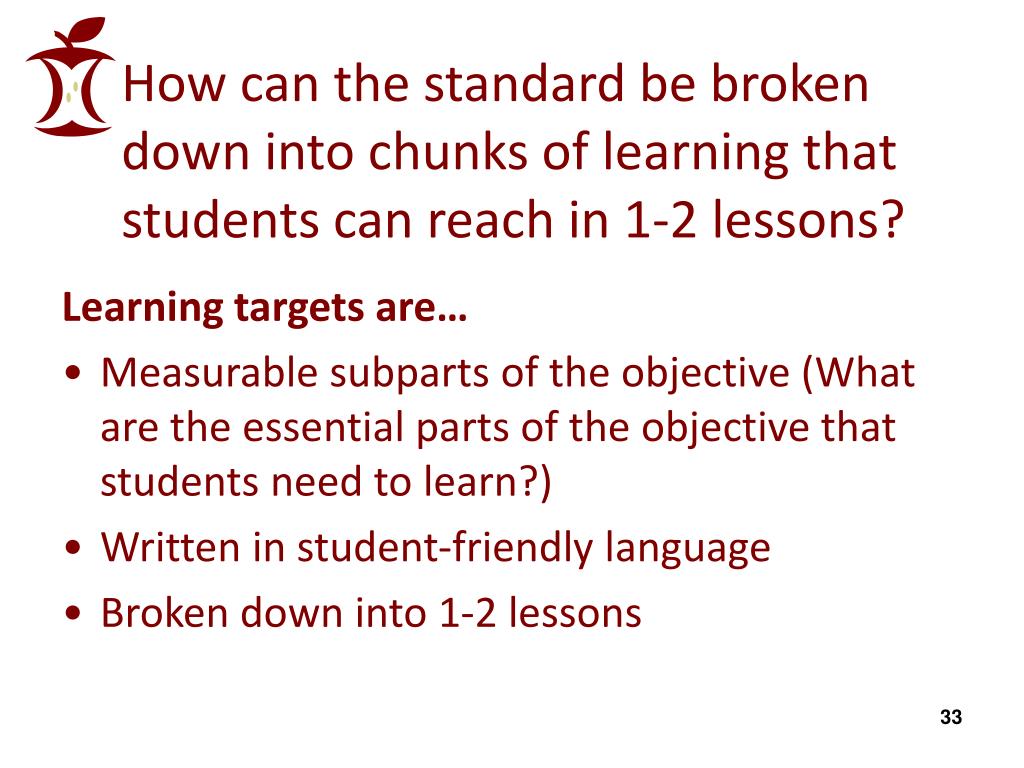 How can the standard be broken down into chunks of learning that students can reach in 1-2 lessons?

Learning targets are…

• Measurable subparts of the objective (What are the essential parts of the objective that students need to learn?)
• Written in student-friendly language
• Broken down into 1-2 lessons

33